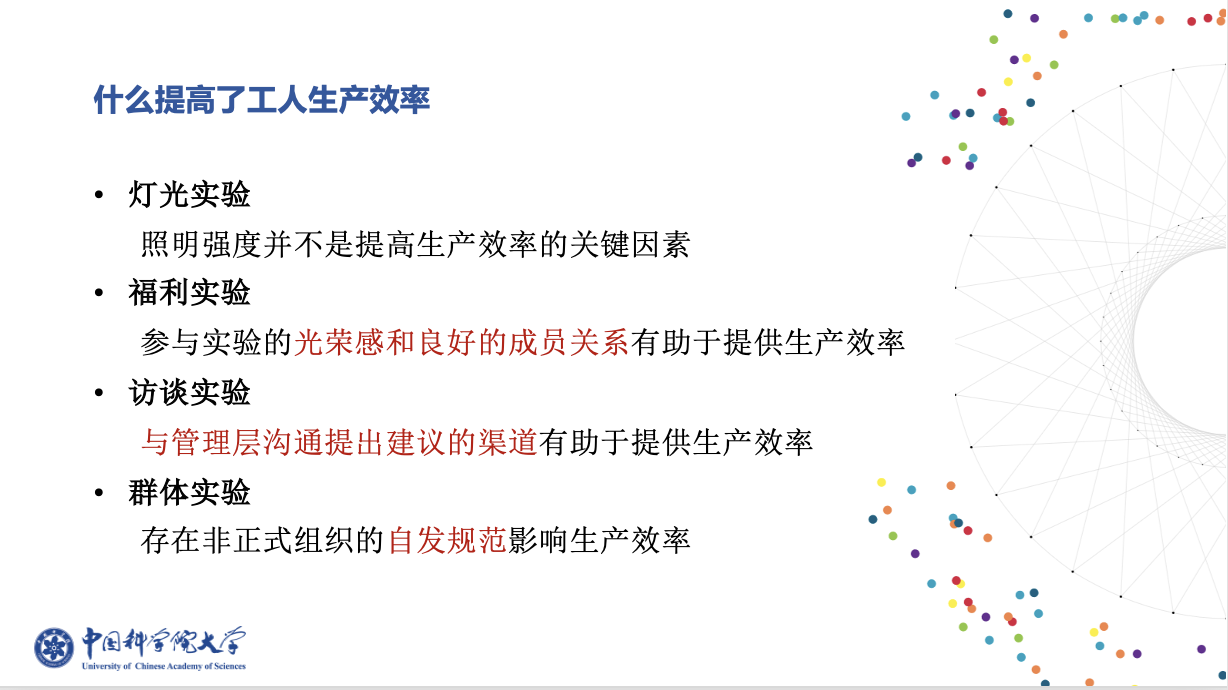 什么提高了工人生产效率

• 灯光实验
照明强度并不是提高生产效率的关键因素

• 福利实验
参与实验的光荣感和良好的成员关系有助于提供生产效率

• 访谈实验
与管理层沟通提出建议的渠道有助于提供生产效率

• 群体实验
存在非正式组织的自发规范影响生产效率

中国科学院大学
University of Chinese Academy of Sciences